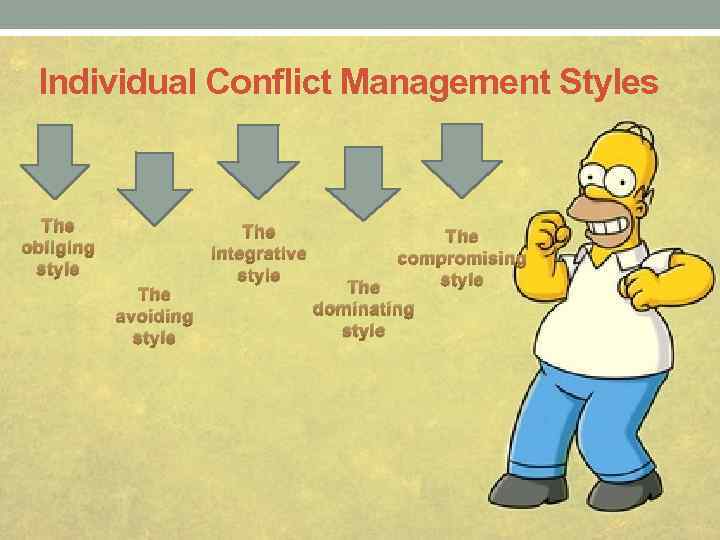 Individual Conflict Management Styles

The obliging style

The avoiding style

The integrative style

The dominating style

The compromising style